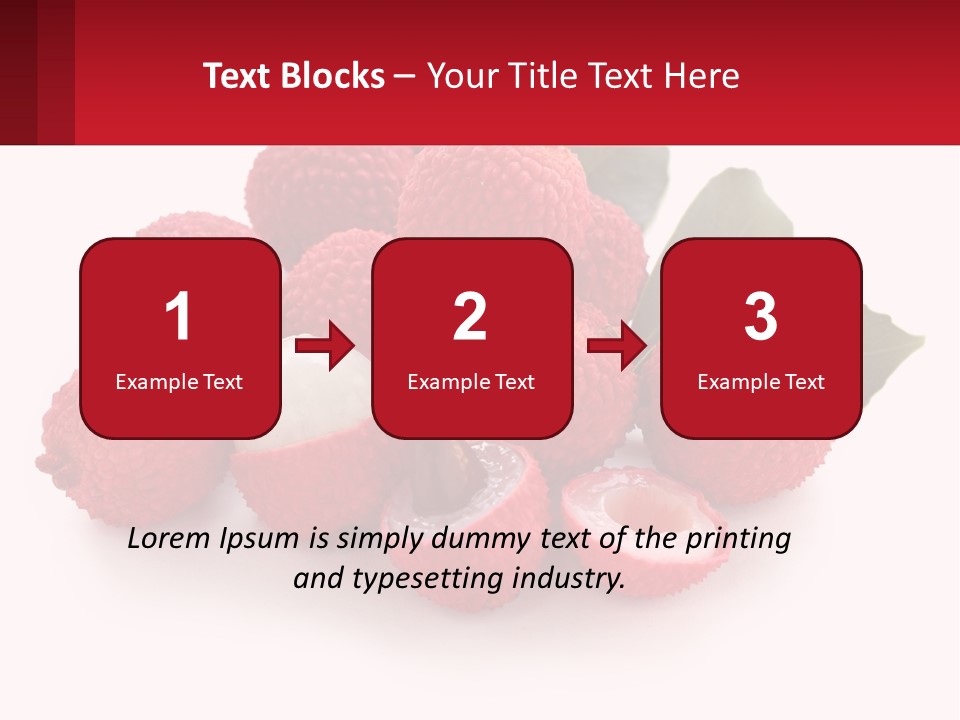 Text Blocks – Your Title Text Here

1
Example Text

2
Example Text

3
Example Text

Lorem Ipsum is simply dummy text of the printing and typesetting industry.